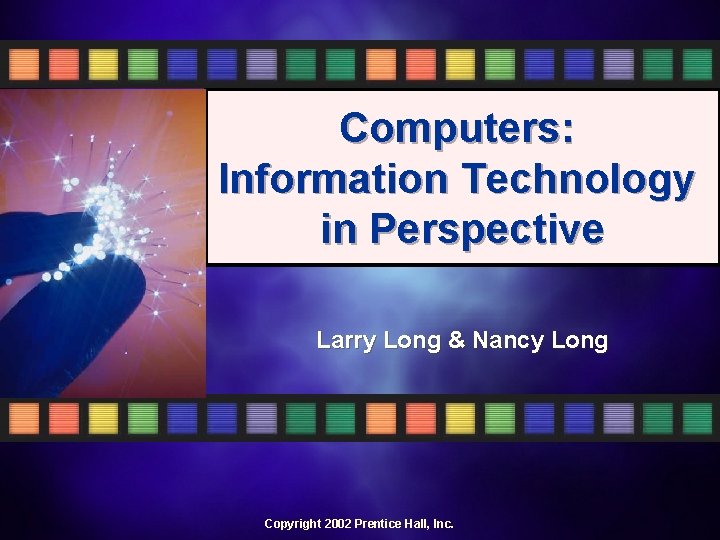 Computers: Information Technology in Perspective

Larry Long & Nancy Long

Copyright 2002 Prentice Hall, Inc.